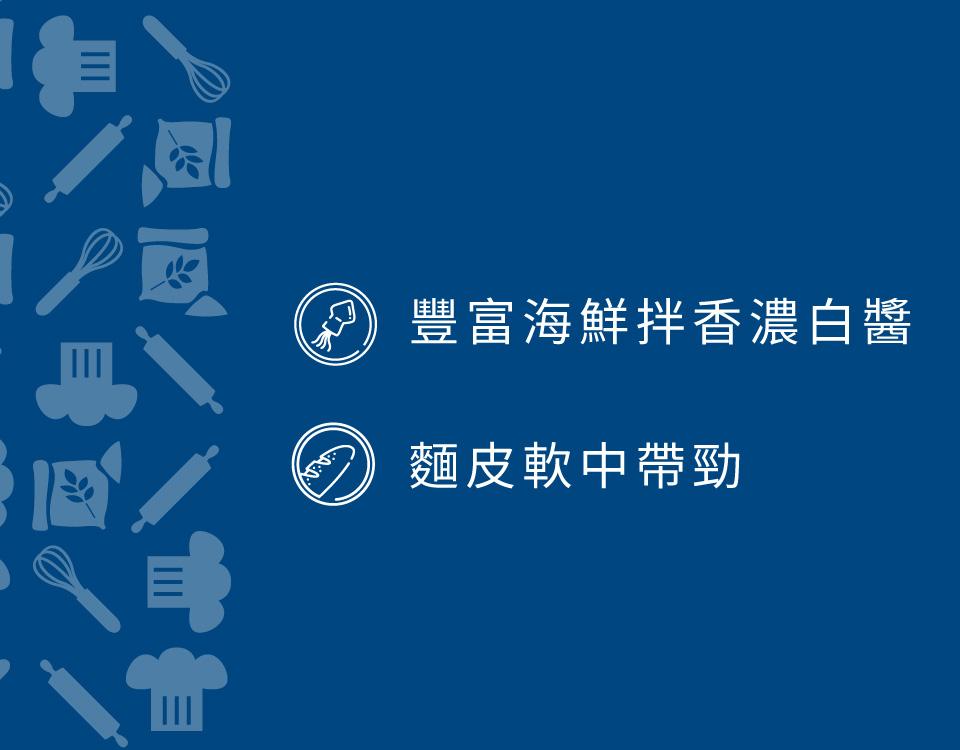 豐富海鮮拌香濃白醬

麵皮軟中帶勁